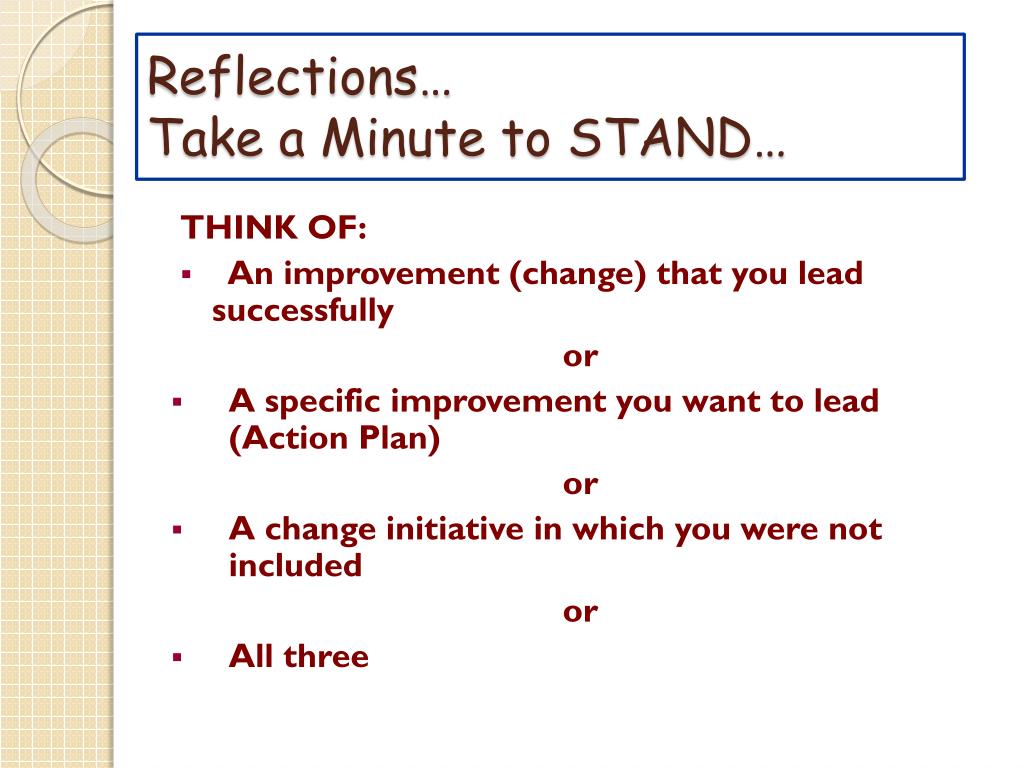 Reflections…
Take a Minute to STAND…

THINK OF:

▪ An improvement (change) that you lead successfully

or

▪ A specific improvement you want to lead (Action Plan)

or

▪ A change initiative in which you were not included

or

▪ All three